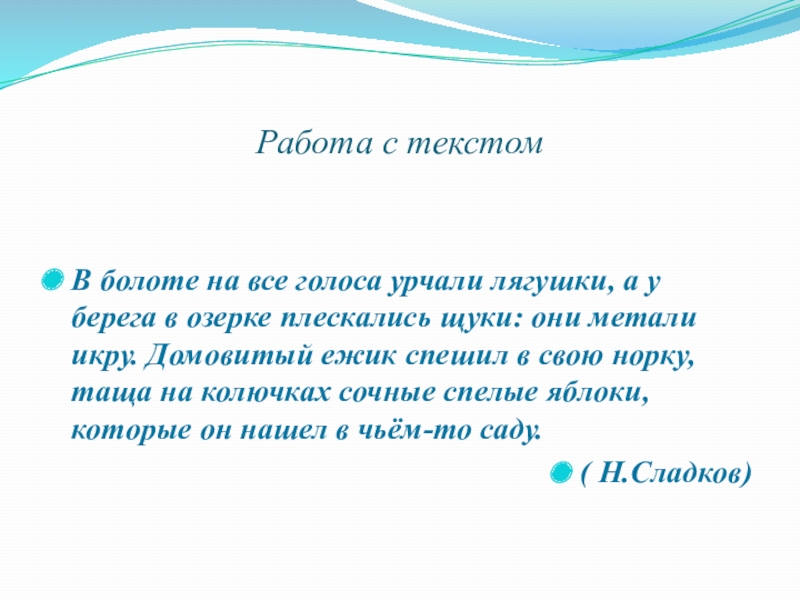 Работа с текстом

В болоте на все голоса урчали лягушки, а у берега в озерке плескались щуки: они метали икру. Домовитый ежик спешил в свою норку, таща на колючках сочные спелые яблоки, которые он нашел в чьём-то саду.

( Н.Сладков)